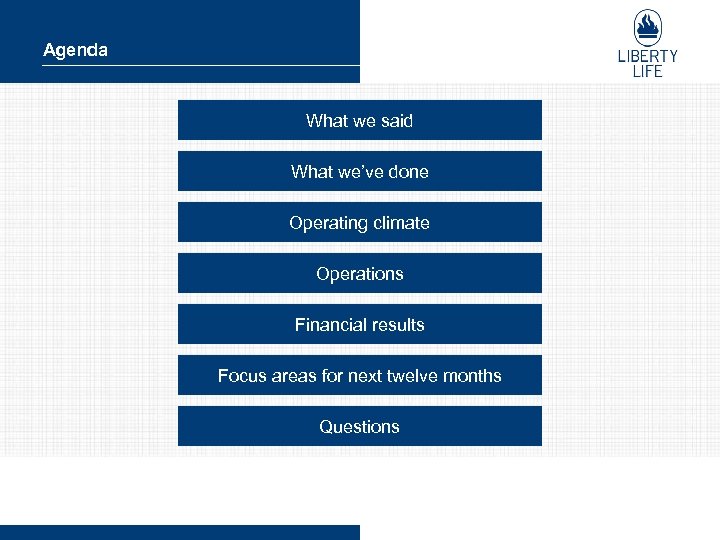 Agenda

LIBERTY LIFE

What we said

What we've done

Operating climate

Operations

Financial results

Focus areas for next twelve months

Questions